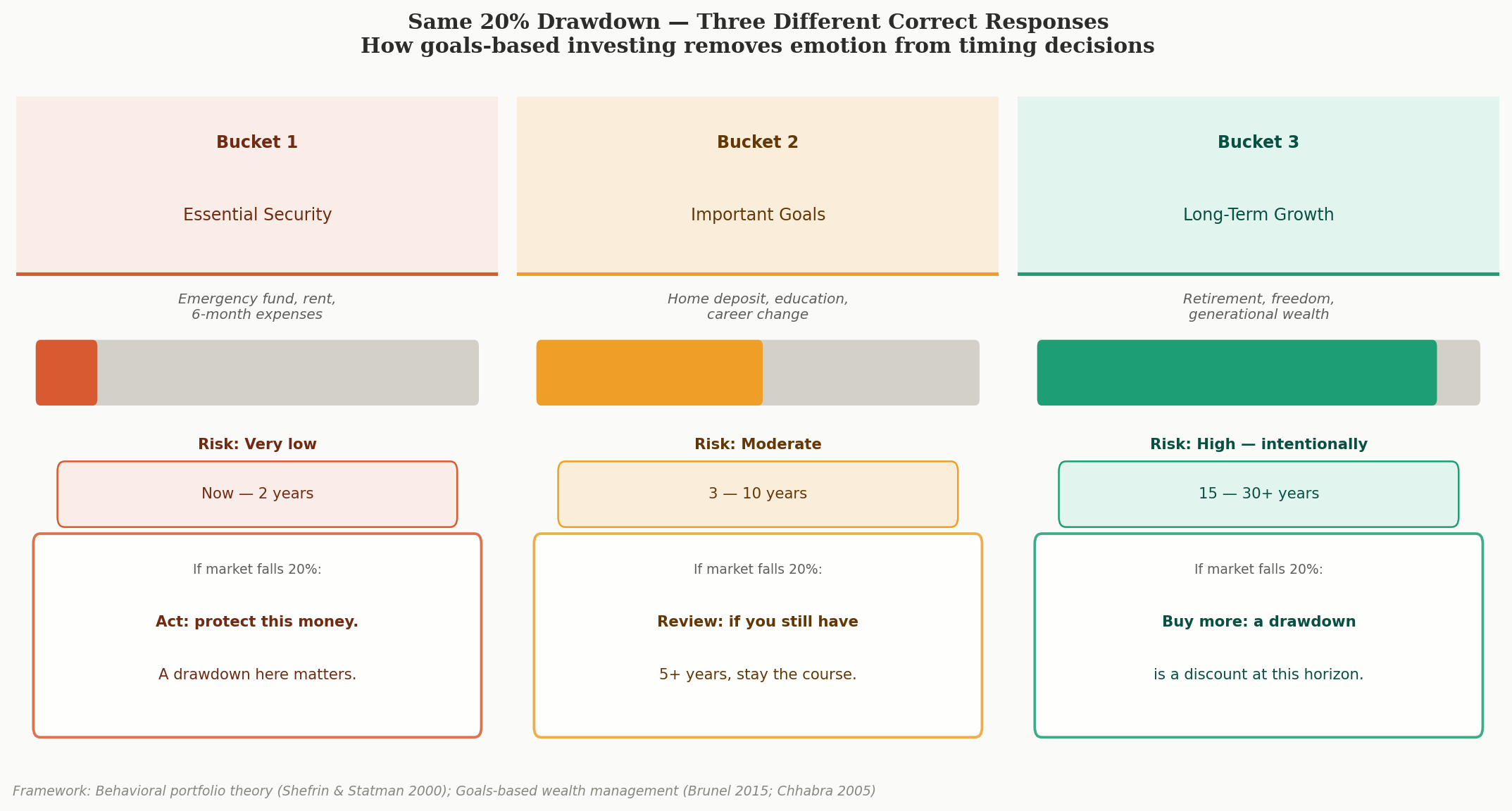 Same 20% Drawdown — Three Different Correct Responses
How goals-based investing removes emotion from timing decisions

Bucket 1

Essential Security

Emergency fund, rent, 6-month expenses

Risk: Very low

Now — 2 years

If market falls 20%:

Act: protect this money.

A drawdown here matters.

Bucket 2

Important Goals

Home deposit, education, career change

Risk: Moderate

3 — 10 years

If market falls 20%:

Review: if you still have

5+ years, stay the course.

Bucket 3

Long-Term Growth

Retirement, freedom, generational wealth

Risk: High — intentionally

15 — 30+ years

If market falls 20%:

Buy more: a drawdown

is a discount at this horizon.

Framework: Behavioral portfolio theory (Shefrin & Statman 2000); Goals-based wealth management (Brunel 2015; Chhabra 2005)